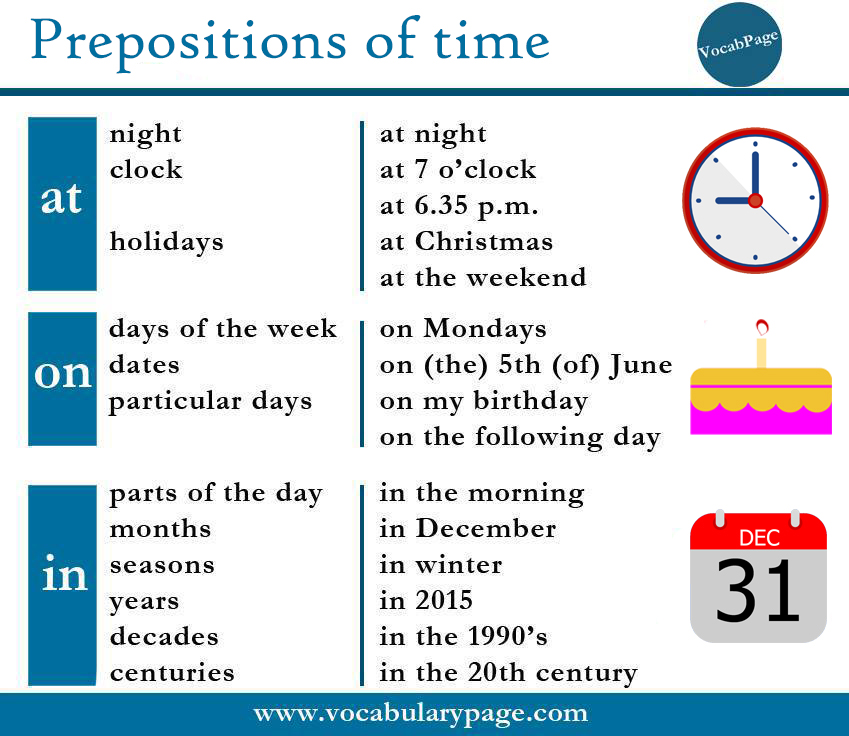 Prepositions of time

VocabPage

at

night
clock

holidays

at night
at 7 o'clock
at 6.35 p.m.
at Christmas
at the weekend

on

days of the week
dates
particular days

on Mondays
on (the) 5th (of) June
on my birthday
on the following day

in

parts of the day
months
seasons
years
decades
centuries

in the morning
in December
in winter
in 2015
in the 1990's
in the 20th century

DEC
31

www.vocabularypage.com